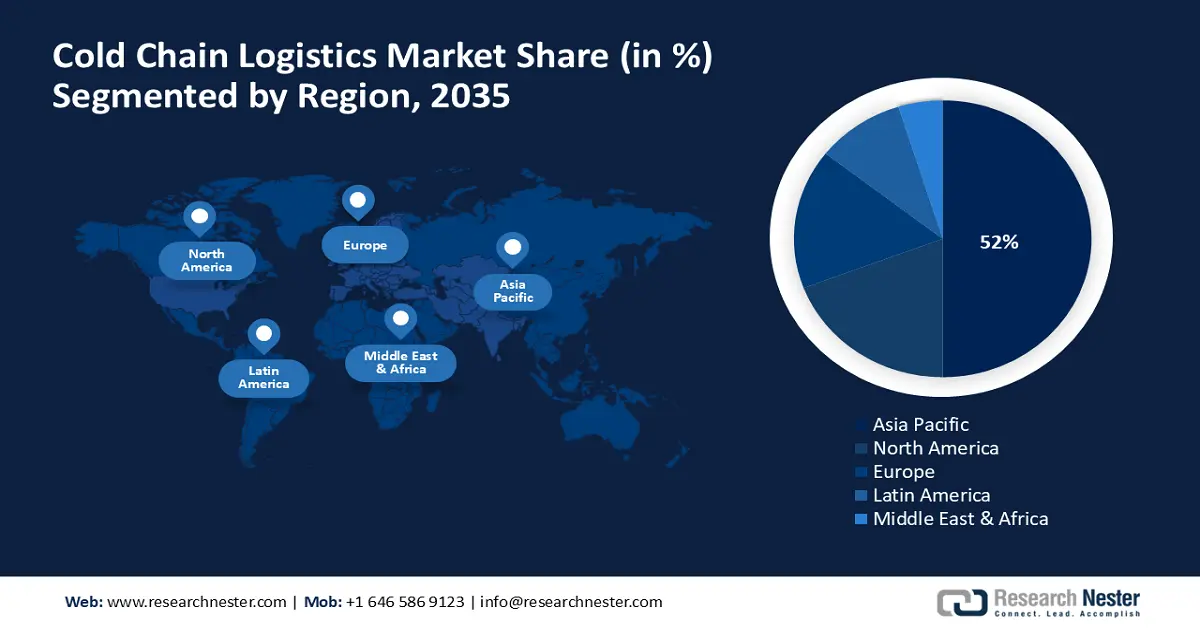 Cold Chain Logistics Market Share (in %) Segmented by Region, 2035

North America

Europe

Asia Pacific

Latin America

Middle East & Africa

52%

Asia Pacific
North America
Europe
Latin America
Middle East & Africa

Web: www.researchnester.com | Mob: +1 646 586 9123 | info@researchnester.com

Research Nester
Connect. Lead. Accomplish